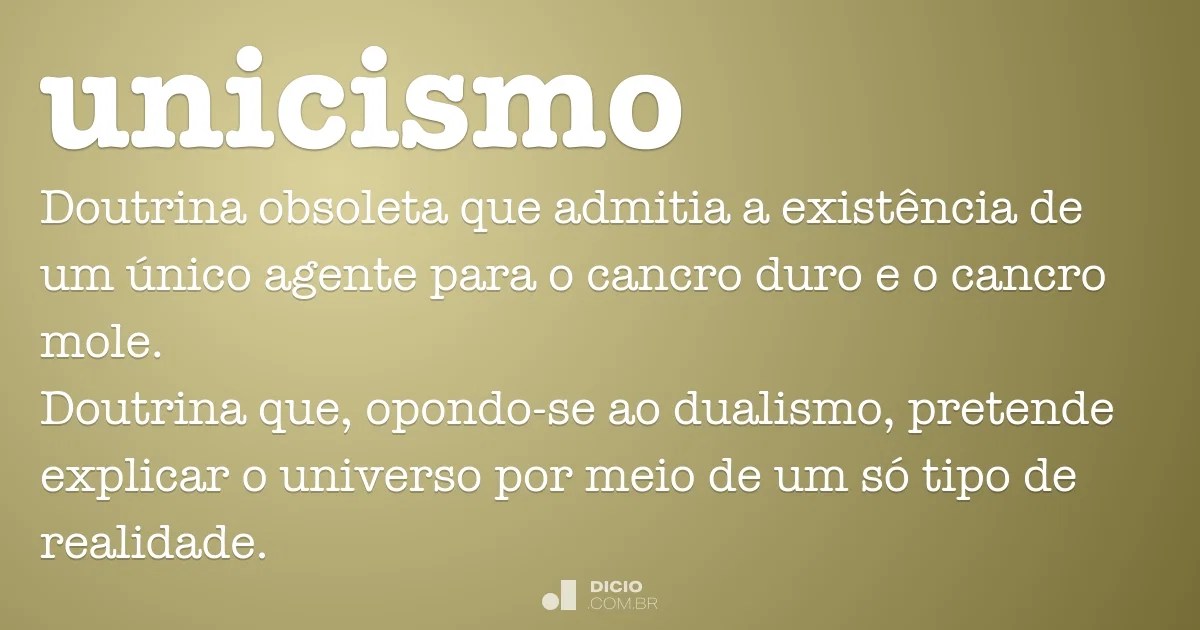 unicismo

Doutrina obsoleta que admitia a existência de um único agente para o cancro duro e o cancro mole.

Doutrina que, opondo-se ao dualismo, pretende explicar o universo por meio de um só tipo de realidade.

DICIO
.COM.BR